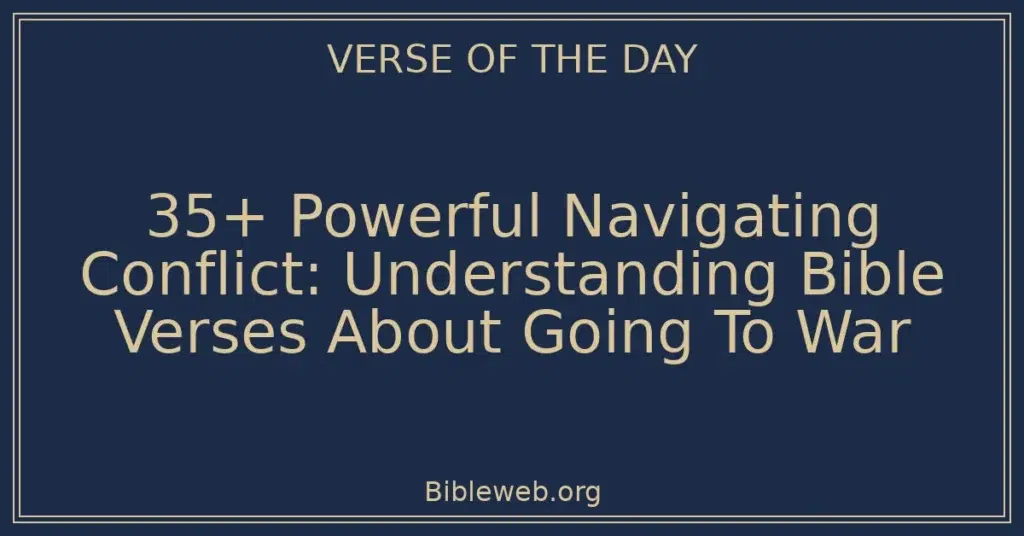 VERSE OF THE DAY

35+ Powerful Navigating Conflict: Understanding Bible Verses About Going To War

Bibleweb.org